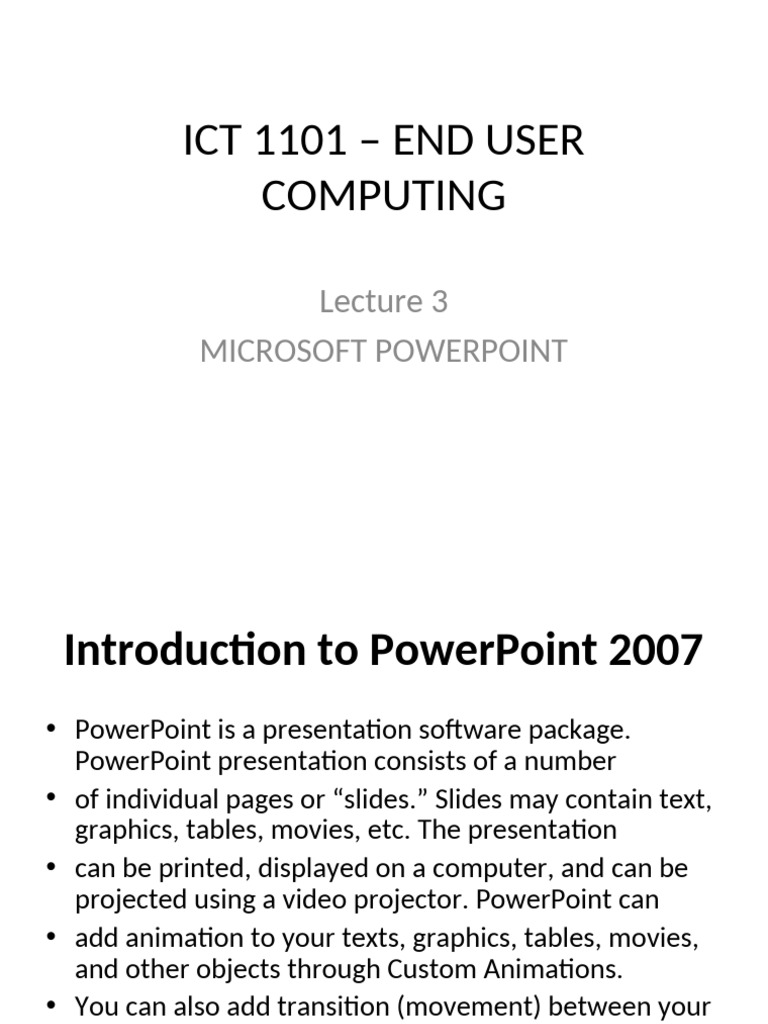 ICT 1101 – END USER COMPUTING

Lecture 3
MICROSOFT POWERPOINT

Introduction to PowerPoint 2007

• PowerPoint is a presentation software package. PowerPoint presentation consists of a number
• of individual pages or “slides.” Slides may contain text, graphics, tables, movies, etc. The presentation
• can be printed, displayed on a computer, and can be projected using a video projector. PowerPoint can
• add animation to your texts, graphics, tables, movies, and other objects through Custom Animations.
• You can also add transition (movement) between your